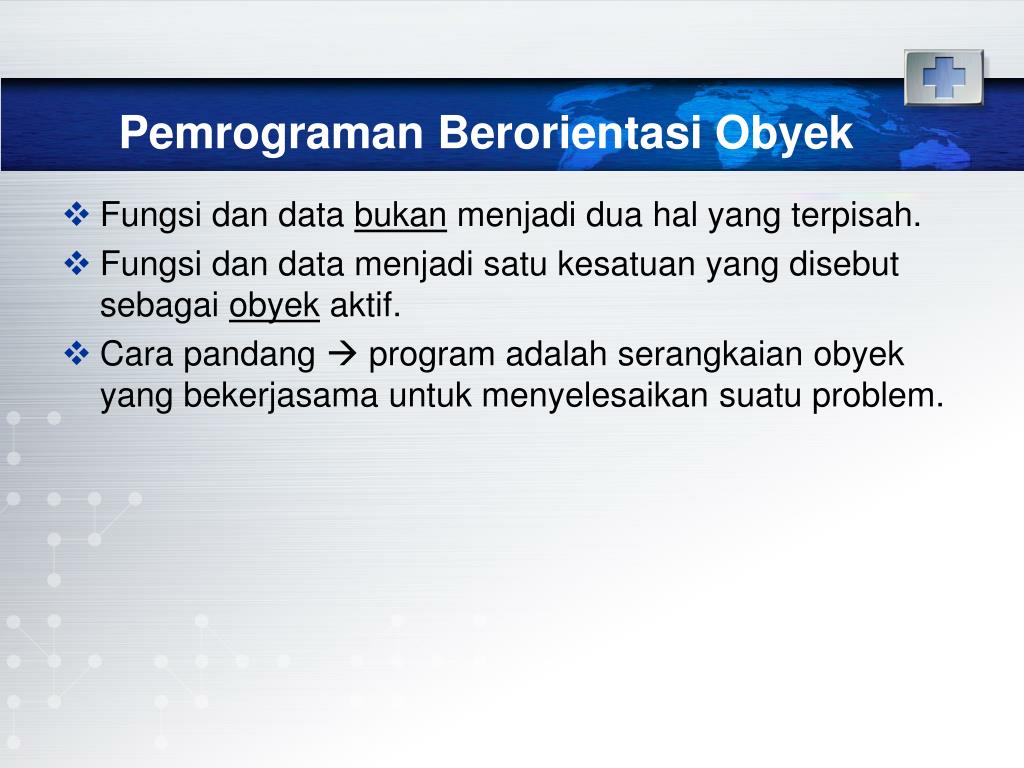 Pemrograman Berorientasi Obyek

❖ Fungsi dan data bukan menjadi dua hal yang terpisah.

❖ Fungsi dan data menjadi satu kesatuan yang disebut sebagai obyek aktif.

❖ Cara pandang → program adalah serangkaian obyek yang bekerjasama untuk menyelesaikan suatu problem.